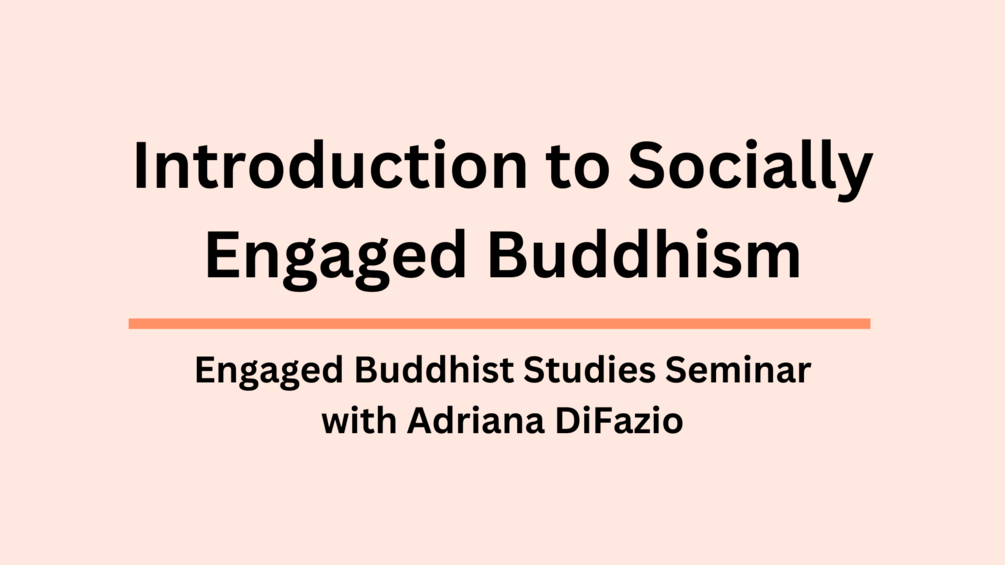 Introduction to Socially Engaged Buddhism

Engaged Buddhist Studies Seminar with Adriana DiFazio